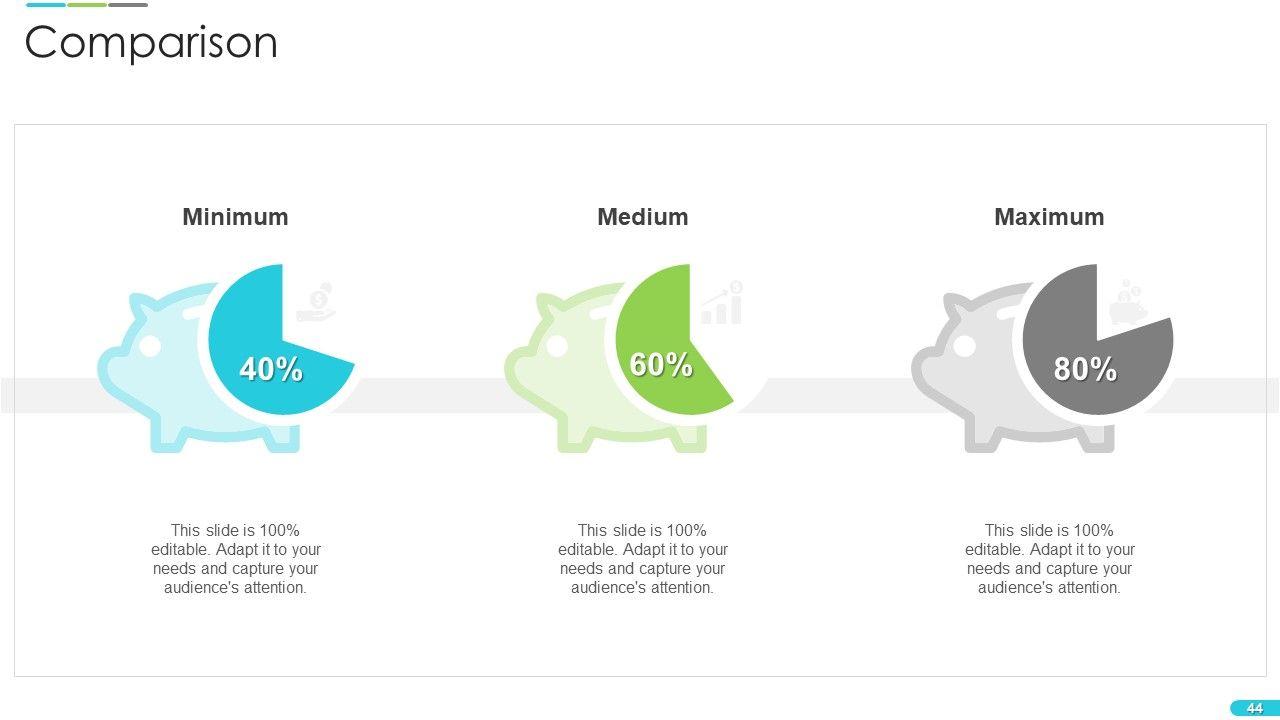 Comparison

Minimum

40%

This slide is 100% editable. Adapt it to your needs and capture your audience's attention.

Medium

60%

This slide is 100% editable. Adapt it to your needs and capture your audience's attention.

Maximum

80%

This slide is 100% editable. Adapt it to your needs and capture your audience's attention.

44